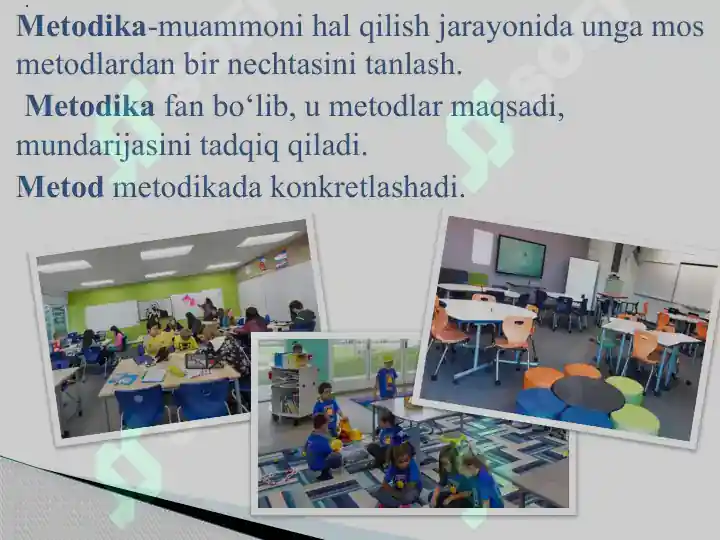 Metodika-muammoni hal qilish jarayonida unga mos metodlardan bir nechtasini tanlash.
Metodika fan bo‘lib, u metodlar maqsadi, mundarijasini tadqiq qiladi.
Metod metodikada konkretlashadi.